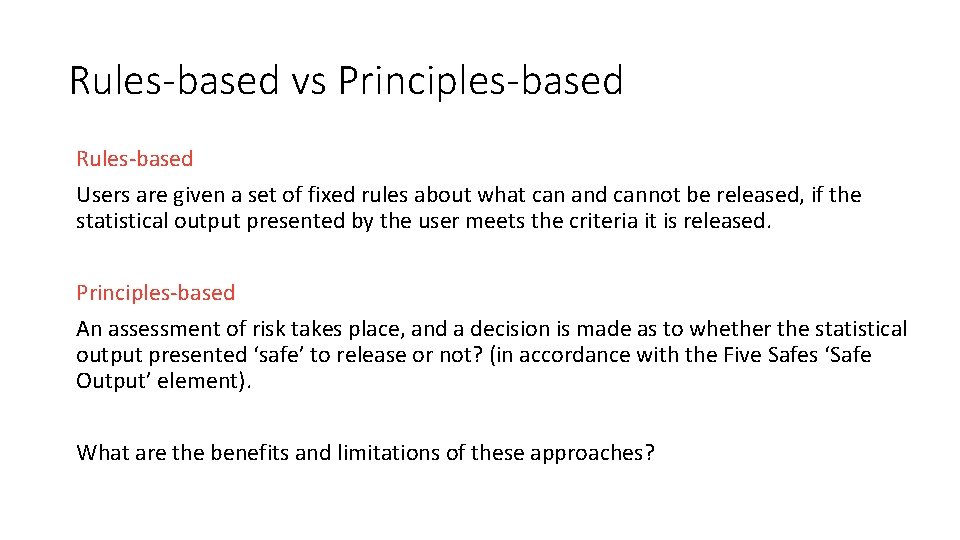 Rules-based vs Principles-based

Rules-based

Users are given a set of fixed rules about what can and cannot be released, if the statistical output presented by the user meets the criteria it is released.

Principles-based

An assessment of risk takes place, and a decision is made as to whether the statistical output presented ‘safe’ to release or not? (in accordance with the Five Safes ‘Safe Output’ element).

What are the benefits and limitations of these approaches?